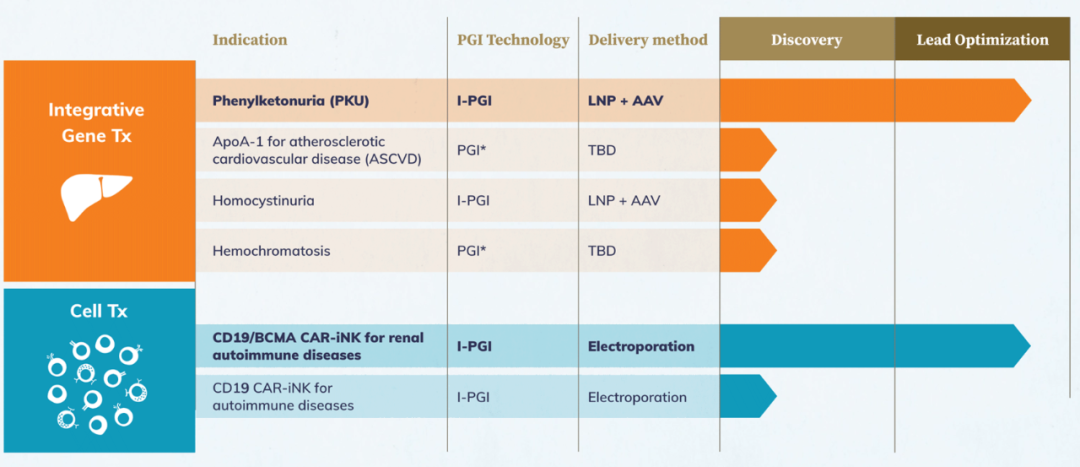 | | Indication | PGI Technology | Delivery method | Discovery | Lead Optimization |
|---|---|---|---|---|---|
| Integrative Gene Tx | Phenylketonuria (PKU) | I-PGI | LNP + AAV | | |
| | ApoA-1 for atherosclerotic cardiovascular disease (ASCVD) | PGI* | TBD | | |
| | Homocystinuria | I-PGI | LNP + AAV | | |
| | Hemochromatosis | PGI* | TBD | | |
| Cell Tx | CD19/BCMA CAR-iNK for renal autoimmune diseases | I-PGI | Electroporation | | |
| | CD19 CAR-iNK for autoimmune diseases | I-PGI | Electroporation | | |